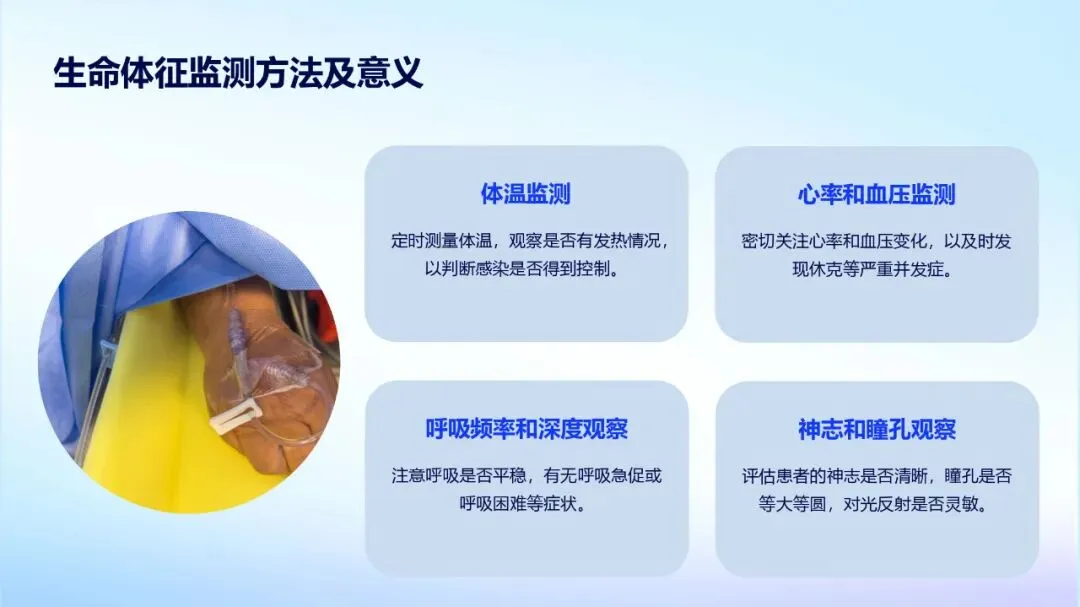 生命体征监测方法及意义

体温监测

定时测量体温，观察是否有发热情况，以判断感染是否得到控制。

心率和血压监测

密切关注心率和血压变化，以及时发现休克等严重并发症。

呼吸频率和深度观察

注意呼吸是否平稳，有无呼吸急促或呼吸困难等症状。

神志和瞳孔观察

评估患者的神志是否清晰，瞳孔是否等大等圆，对光反射是否灵敏。